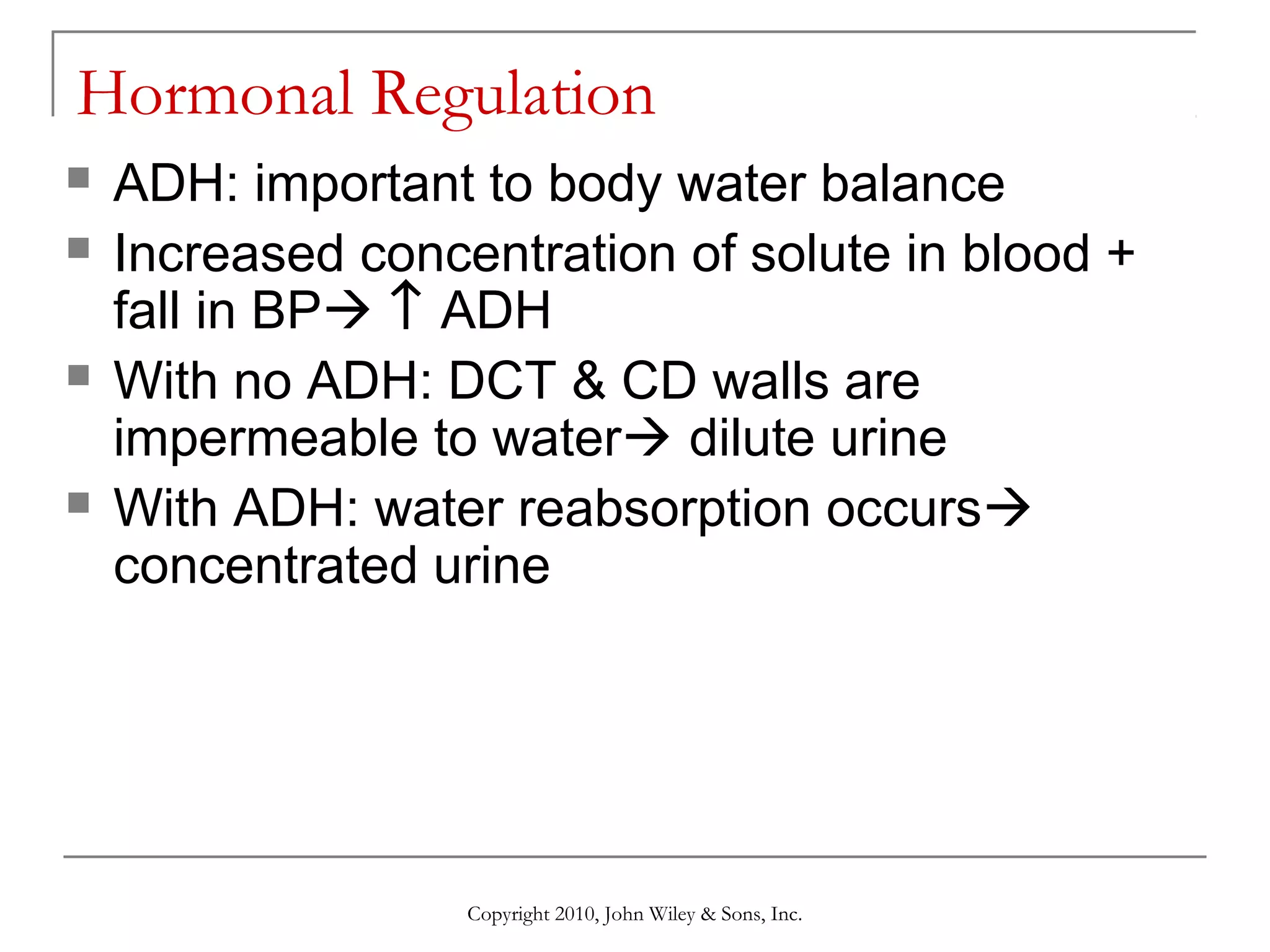 Hormonal Regulation

- ADH: important to body water balance
- Increased concentration of solute in blood + fall in BP→ ↑ ADH
- With no ADH: DCT & CD walls are impermeable to water→ dilute urine
- With ADH: water reabsorption occurs→ concentrated urine

Copyright 2010, John Wiley & Sons, Inc.